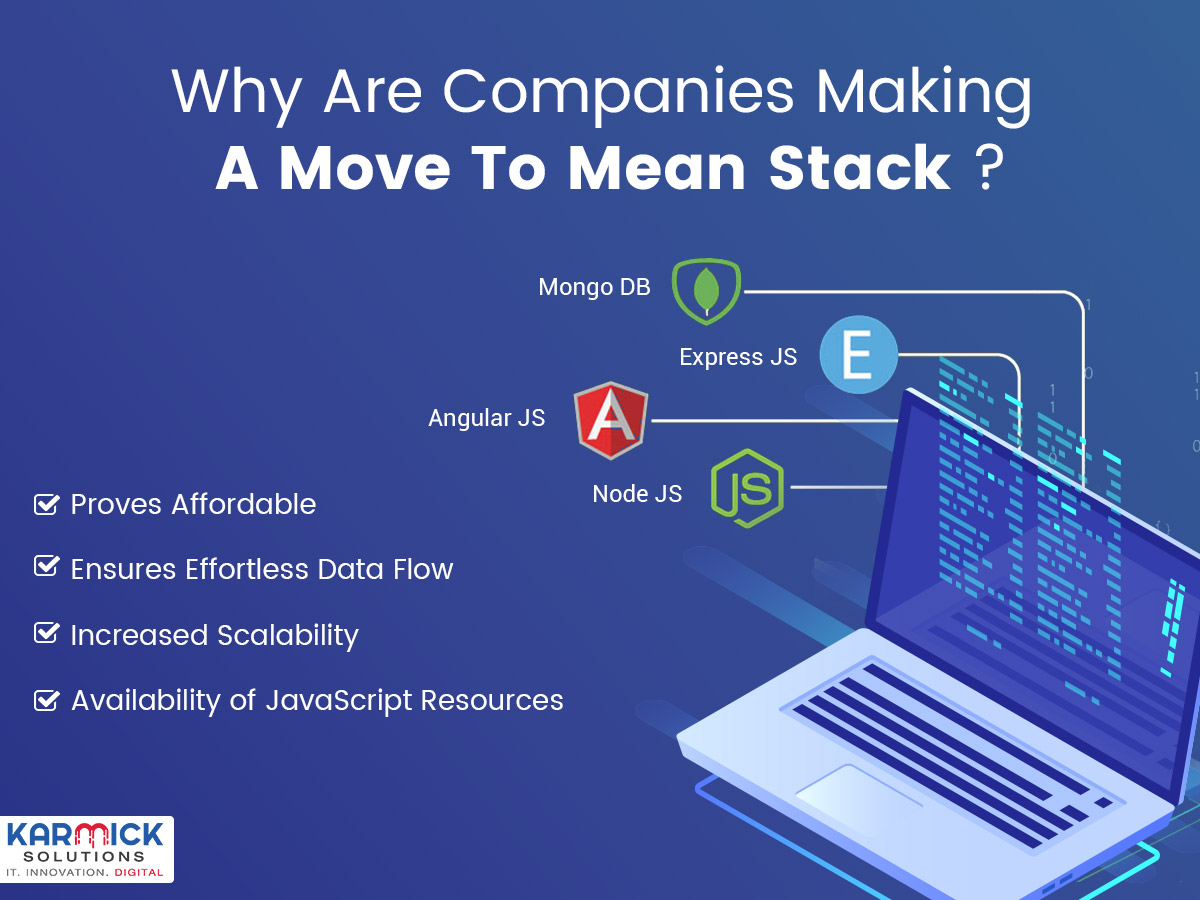 Why Are Companies Making
A Move To Mean Stack ?

Mongo DB

Express JS

E

Angular JS

A

Node JS

JS

Proves Affordable

Ensures Effortless Data Flow

Increased Scalability

Availability of JavaScript Resources

KARMICK
SOLUTIONS
IT. INNOVATION. DIGITAL